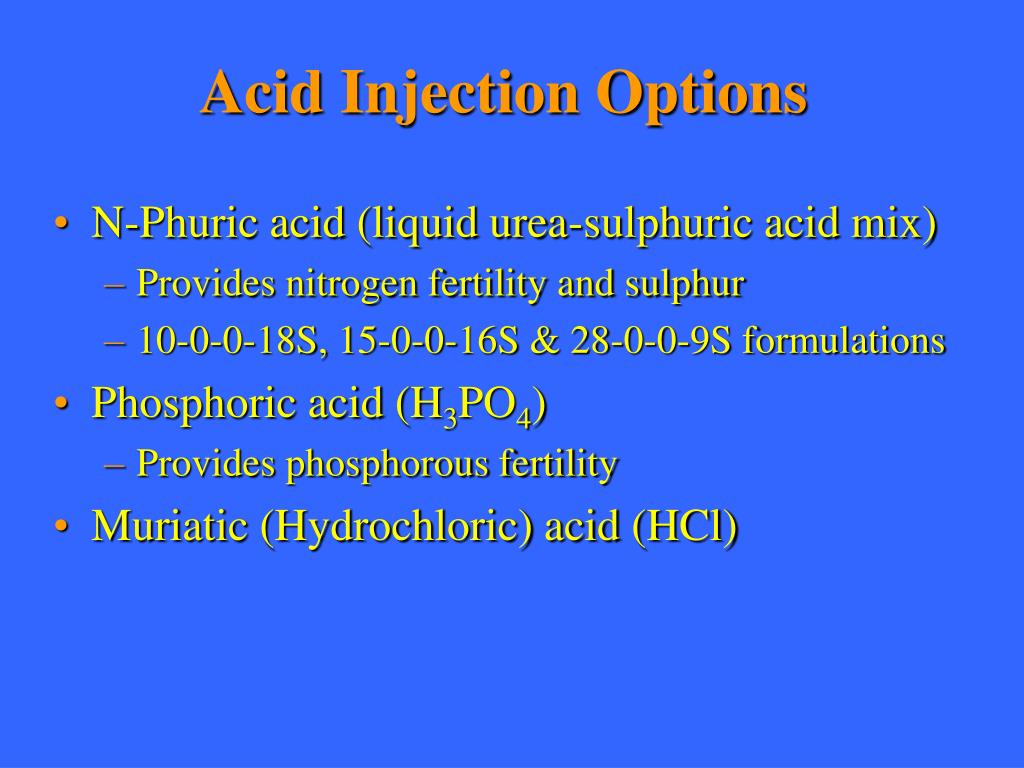 Acid Injection Options

• N-Phuric acid (liquid urea-sulphuric acid mix)
– Provides nitrogen fertility and sulphur
– 10-0-0-18S, 15-0-0-16S & 28-0-0-9S formulations
• Phosphoric acid ($H_3PO_4$)
– Provides phosphorous fertility
• Muriatic (Hydrochloric) acid (HCl)